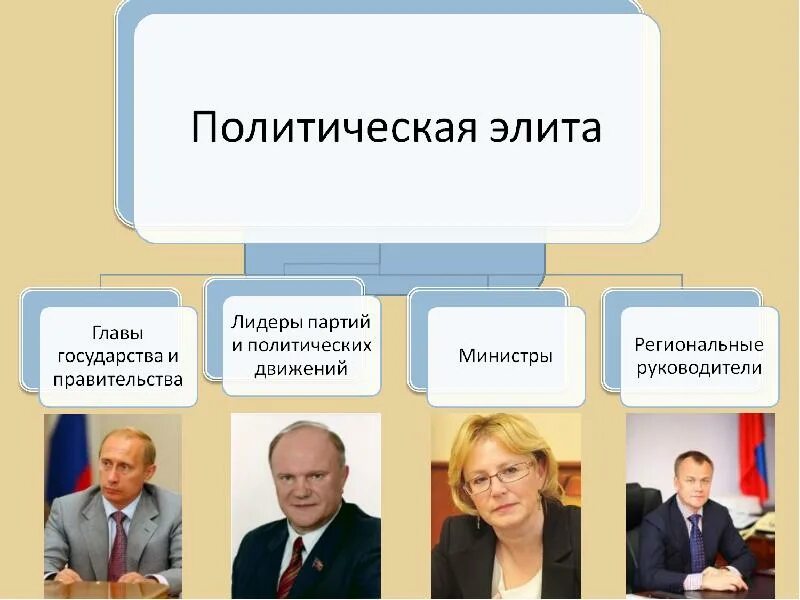 Политическая элита

Главы государства и правительства

Лидеры партий и политических движений

Министры

Региональные руководители